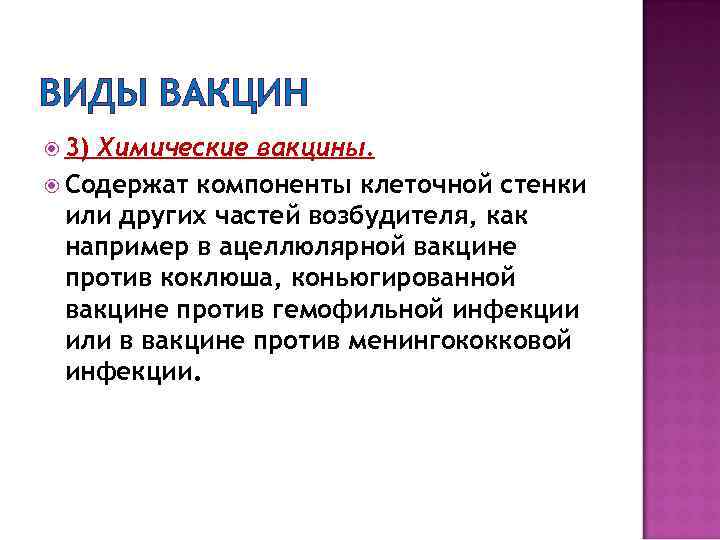 ВИДЫ ВАКЦИН

3) Химические вакцины.

Содержат компоненты клеточной стенки или других частей возбудителя, как например в ацеллюлярной вакцине против коклюша, коньюгированной вакцине против гемофильной инфекции или в вакцине против менингококковой инфекции.